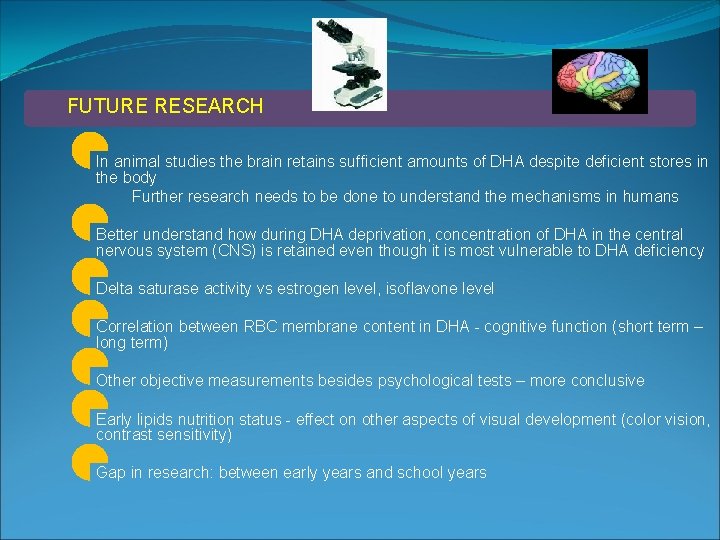 FUTURE RESEARCH

In animal studies the brain retains sufficient amounts of DHA despite deficient stores in the body

Further research needs to be done to understand the mechanisms in humans

Better understand how during DHA deprivation, concentration of DHA in the central nervous system (CNS) is retained even though it is most vulnerable to DHA deficiency

Delta saturase activity vs estrogen level, isoflavone level

Correlation between RBC membrane content in DHA - cognitive function (short term – long term)

Other objective measurements besides psychological tests – more conclusive

Early lipids nutrition status - effect on other aspects of visual development (color vision, contrast sensitivity)

Gap in research: between early years and school years